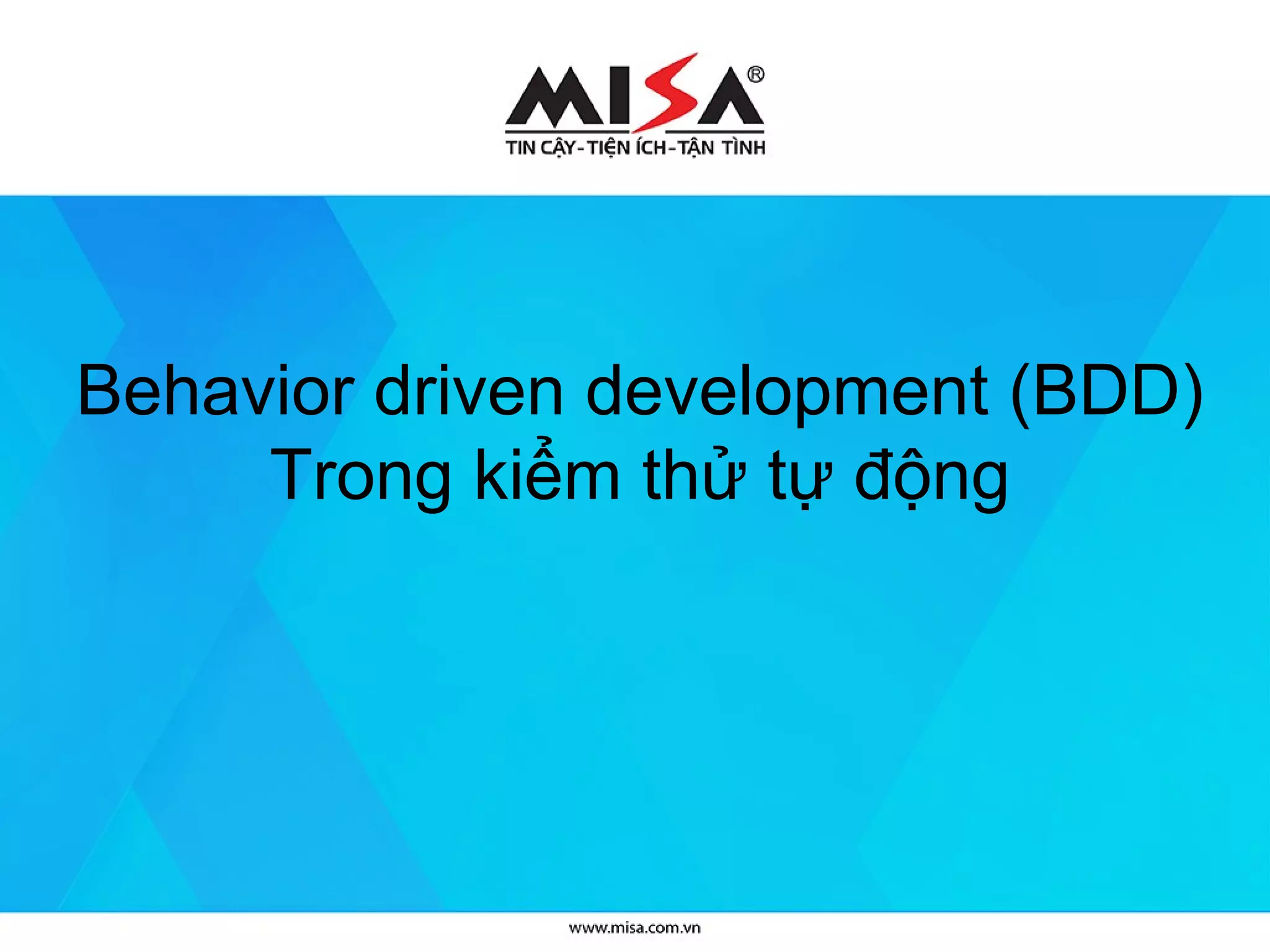 MISA®
TIN CẬY-TIỆN ÍCH-TẬN TÌNH

Behavior driven development (BDD)
Trong kiểm thử tự động

www.misa.com.vn